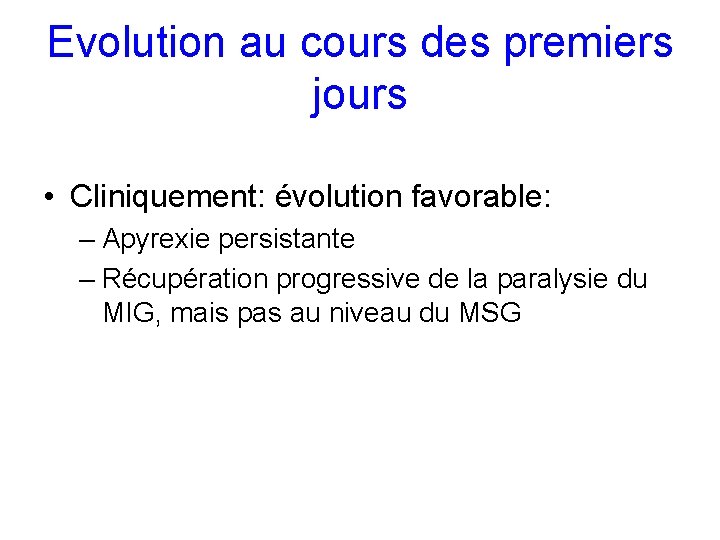 Evolution au cours des premiers jours

• Cliniquement: évolution favorable:
– Apyrexie persistante
– Récupération progressive de la paralysie du MIG, mais pas au niveau du MSG